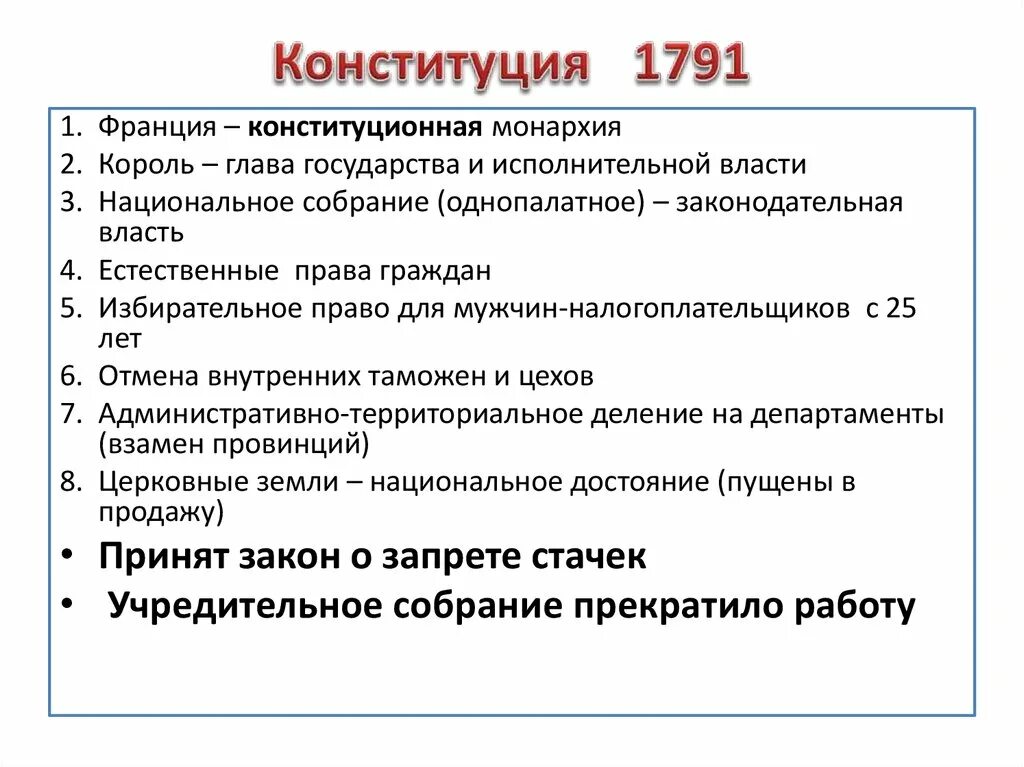 Конституция 1791

1. Франция – конституционная монархия
2. Король – глава государства и исполнительной власти
3. Национальное собрание (однопалатное) – законодательная власть
4. Естественные права граждан
5. Избирательное право для мужчин-налогоплательщиков с 25 лет
6. Отмена внутренних таможен и цехов
7. Административно-территориальное деление на департаменты (взамен провинций)
8. Церковные земли – национальное достояние (пущены в продажу)

• Принят закон о запрете стачек
• Учредительное собрание прекратило работу